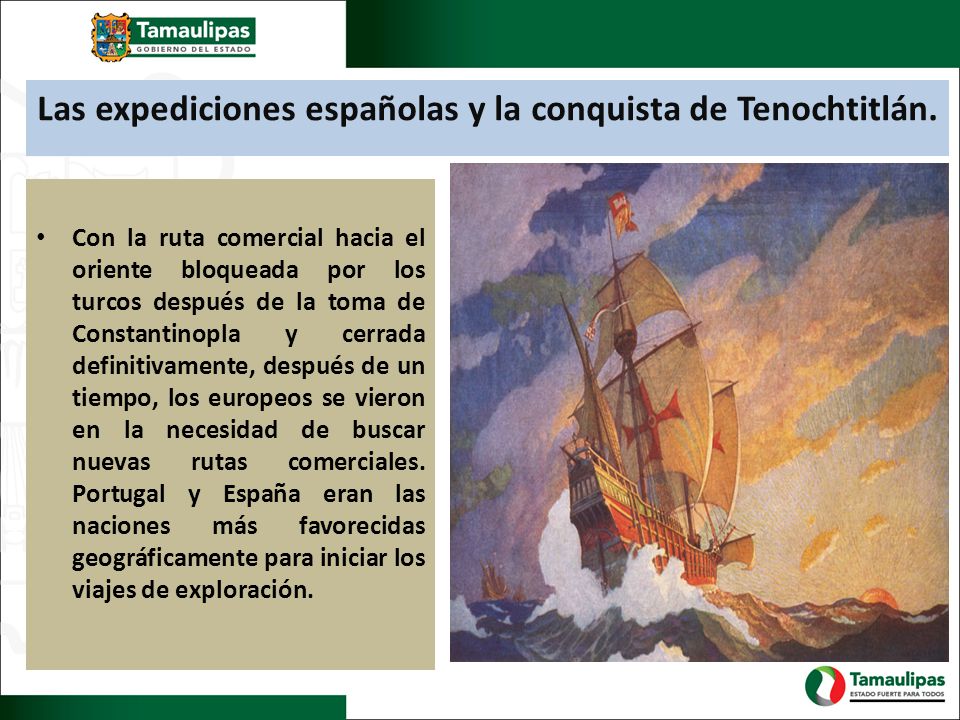 Tamaulipas
GOBIERNO DEL ESTADO

Las expediciones españolas y la conquista de Tenochtitlán.

• Con la ruta comercial hacia el oriente bloqueada por los turcos después de la toma de Constantinopla y cerrada definitivamente, después de un tiempo, los europeos se vieron en la necesidad de buscar nuevas rutas comerciales. Portugal y España eran las naciones más favorecidas geográficamente para iniciar los viajes de exploración.

Tamaulipas
ESTADO FUERTE PARA TODOS